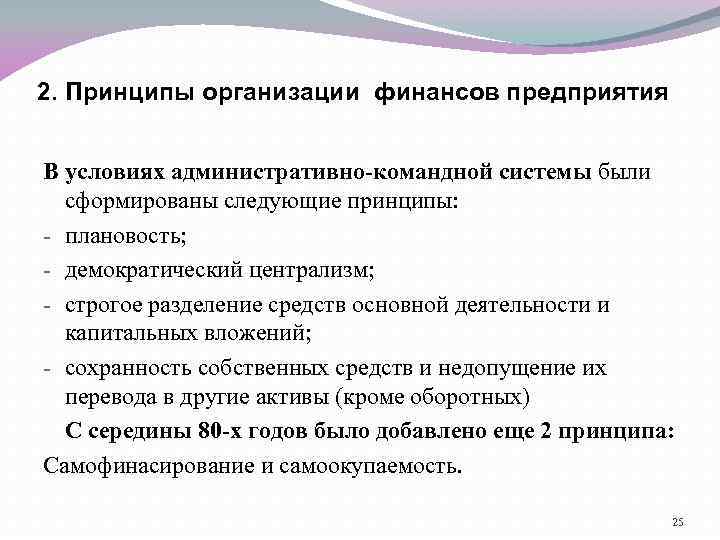 2. Принципы организации финансов предприятия

В условиях административно-командной системы были сформированы следующие принципы:

- плановость;
- демократический централизм;
- строгое разделение средств основной деятельности и капитальных вложений;
- сохранность собственных средств и недопущение их перевода в другие активы (кроме оборотных)

С середины 80-х годов было добавлено еще 2 принципа:

Самофинасирование и самоокупаемость.

25